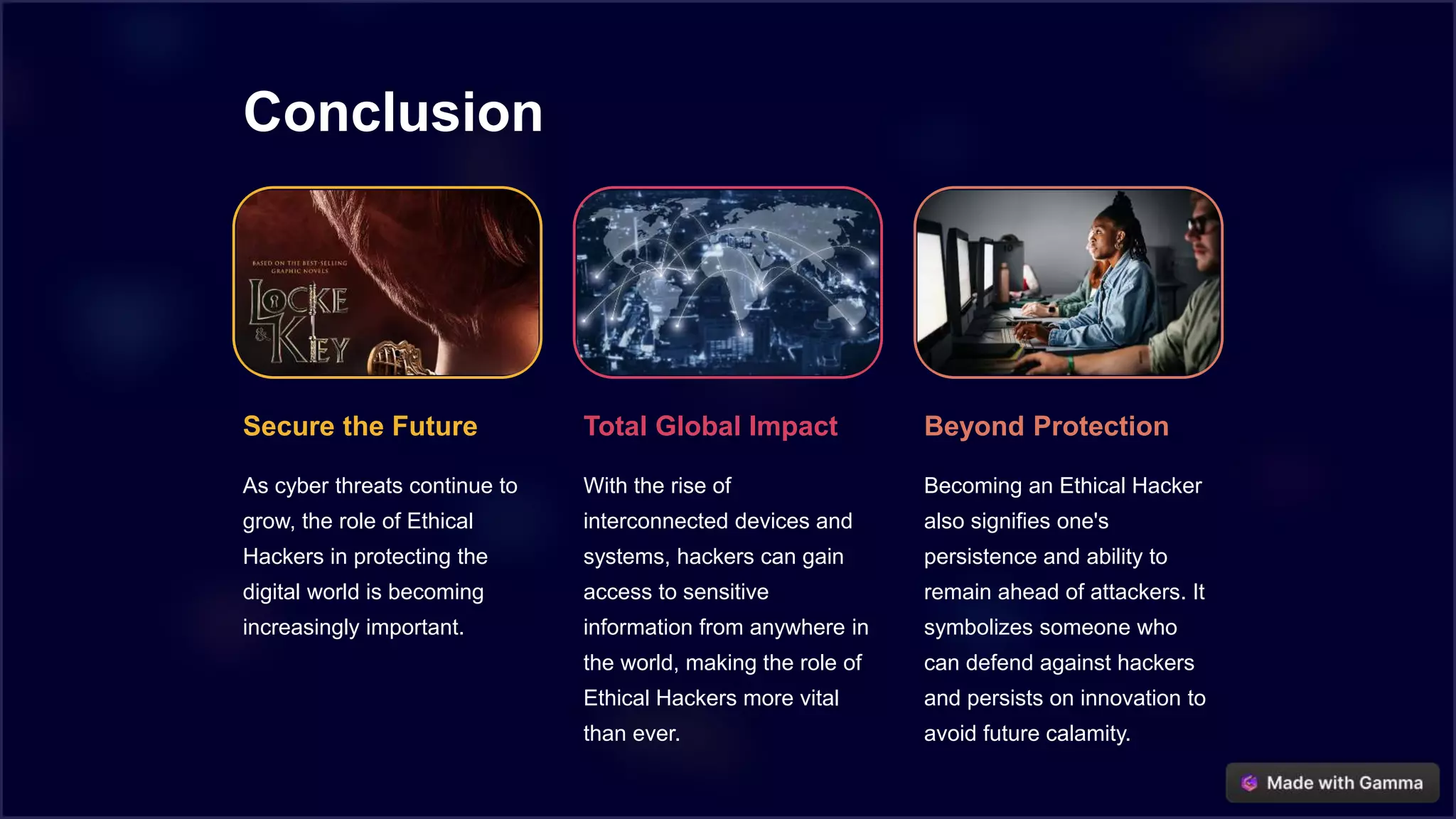 Conclusion

BASED ON THE BEST-SELLING GRAPHIC NOVELS

LOCKE & KEY

Secure the Future

As cyber threats continue to grow, the role of Ethical Hackers in protecting the digital world is becoming increasingly important.

Total Global Impact

With the rise of interconnected devices and systems, hackers can gain access to sensitive information from anywhere in the world, making the role of Ethical Hackers more vital than ever.

Beyond Protection

Becoming an Ethical Hacker also signifies one's persistence and ability to remain ahead of attackers. It symbolizes someone who can defend against hackers and persists on innovation to avoid future calamity.

Made with Gamma